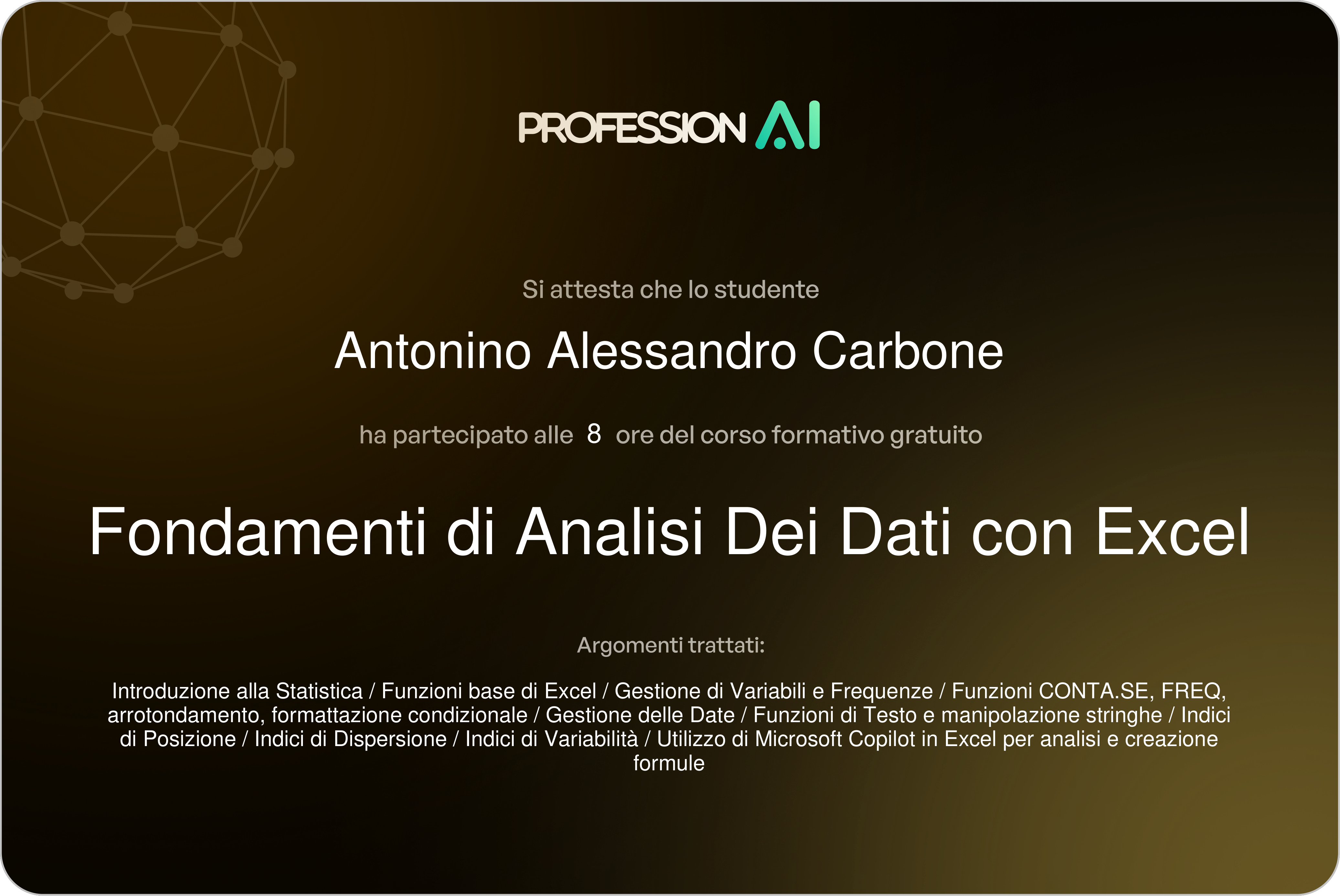 PROFESSION AI

Si attesta che lo studente

Antonino Alessandro Carbone

ha partecipato alle 8 ore del corso formativo gratuito

Fondamenti di Analisi Dei Dati con Excel

Argomenti trattati:

Introduzione alla Statistica / Funzioni base di Excel / Gestione di Variabili e Frequenze / Funzioni CONTA.SE, FREQ, arrotondamento, formattazione condizionale / Gestione delle Date / Funzioni di Testo e manipolazione stringhe / Indici di Posizione / Indici di Dispersione / Indici di Variabilità / Utilizzo di Microsoft Copilot in Excel per analisi e creazione formule